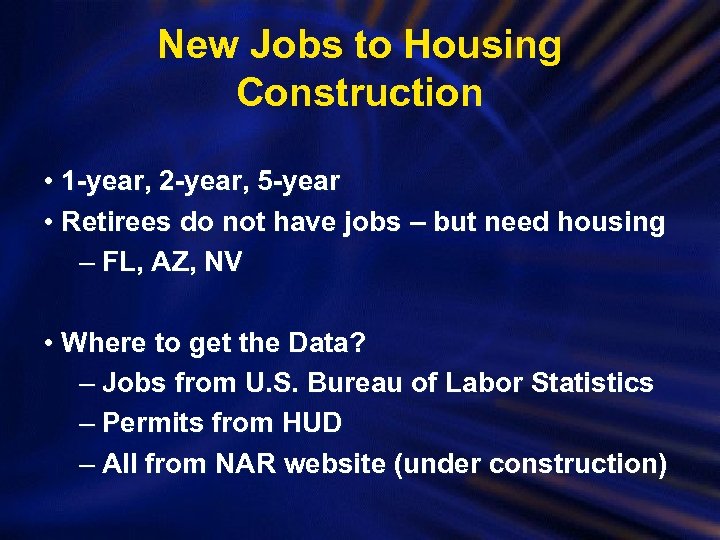 New Jobs to Housing Construction

• 1-year, 2-year, 5-year
• Retirees do not have jobs – but need housing
– FL, AZ, NV

• Where to get the Data?
– Jobs from U.S. Bureau of Labor Statistics
– Permits from HUD
– All from NAR website (under construction)